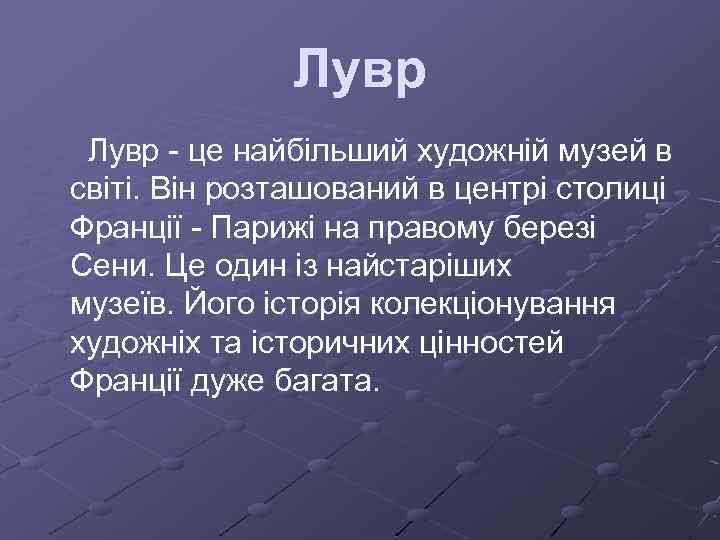 Лувр

Лувр - це найбільший художній музей в світі. Він розташований в центрі столиці Франції - Парижі на правому березі Сени. Це один із найстаріших музеїв. Його історія колекціонування художніх та історичних цінностей Франції дуже багата.